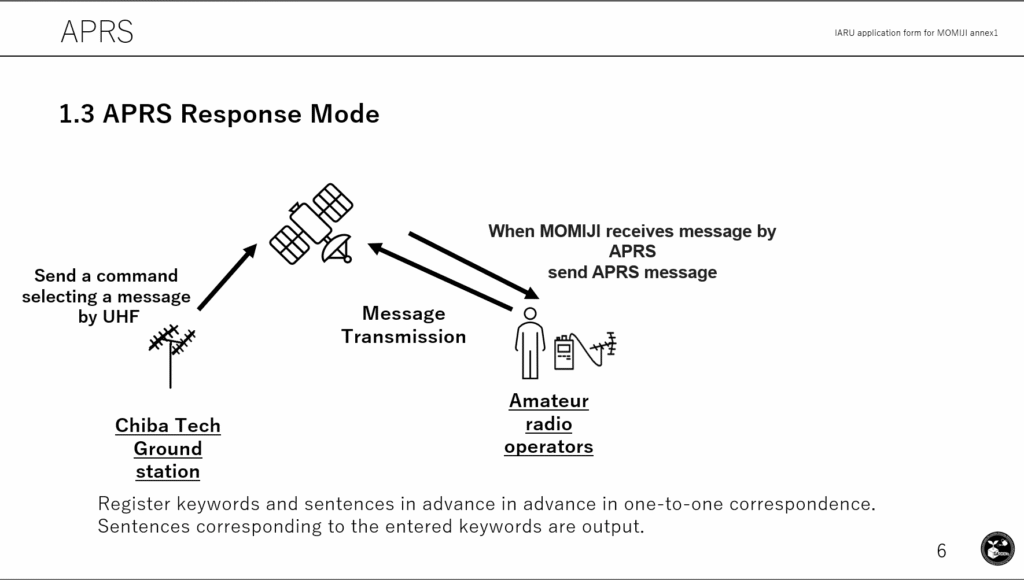 APRS

IARU application form for MOMIJI annex1

1.3 APRS Response Mode

Send a command selecting a message by UHF

When MOMIJI receives message by APRS send APRS message

Message Transmission

Chiba Tech Ground station

Amateur radio operators

Register keywords and sentences in advance in advance in one-to-one correspondence. Sentences corresponding to the entered keywords are output.

6